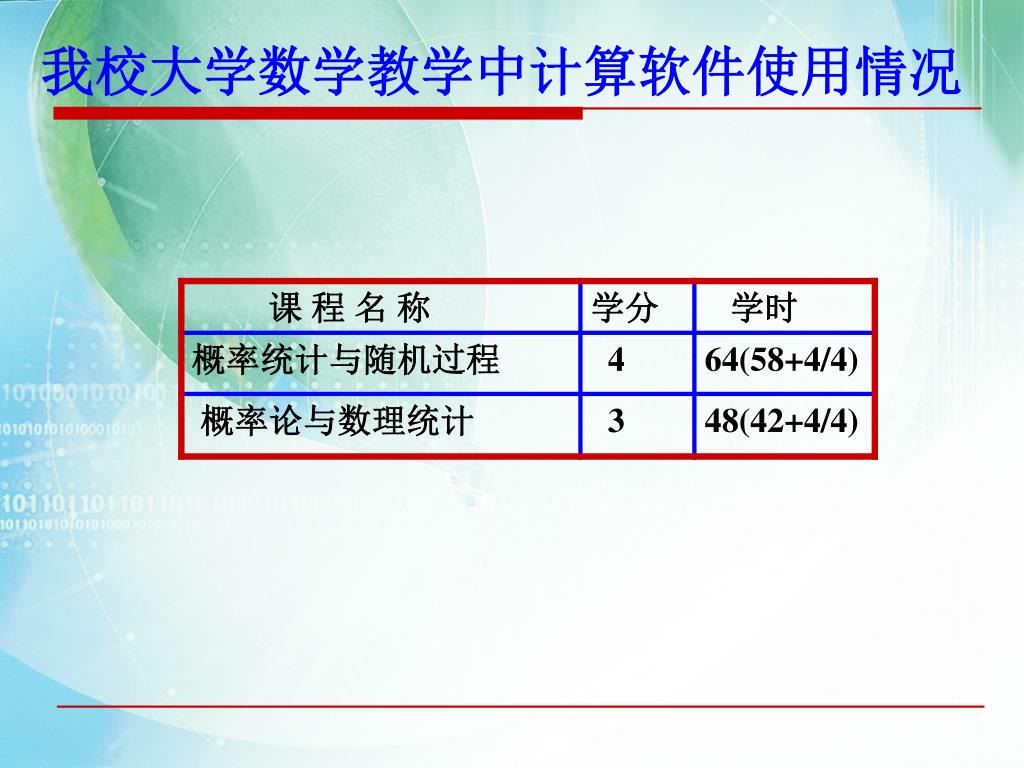 我校大学数学教学中计算软件使用情况

| 课 程 名 称 | 学分 | 学时 |
|---|---|---|
| 概率统计与随机过程 | 4 | 64(58+4/4) |
| 概率论与数理统计 | 3 | 48(42+4/4) |